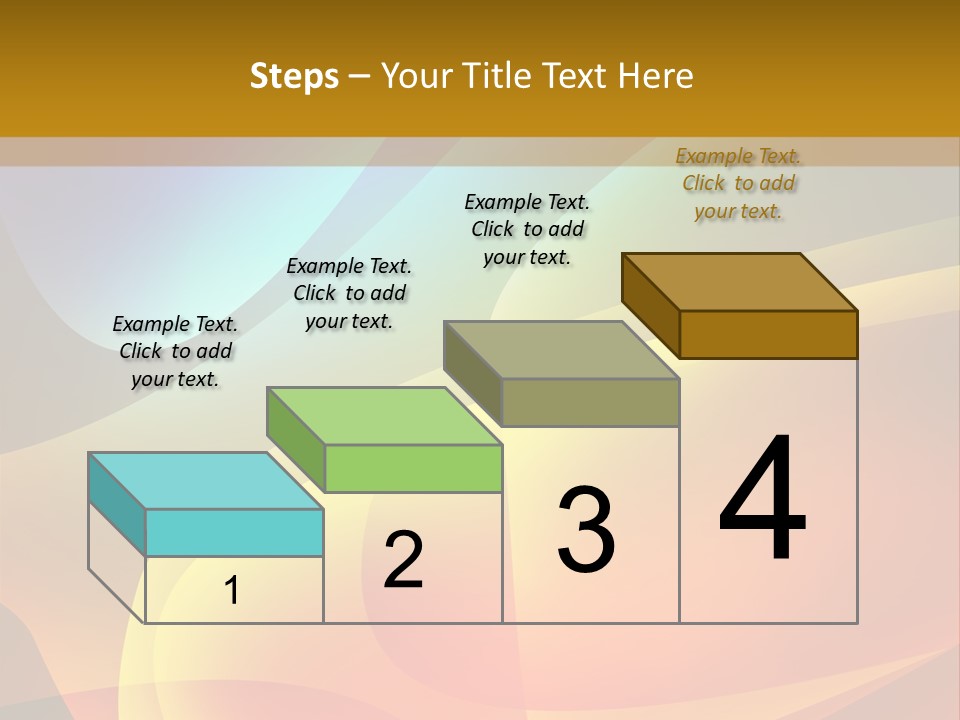 Steps – Your Title Text Here

Example Text. Click to add your text.

Example Text. Click to add your text.

Example Text. Click to add your text.

Example Text. Click to add your text.

1

2

3

4